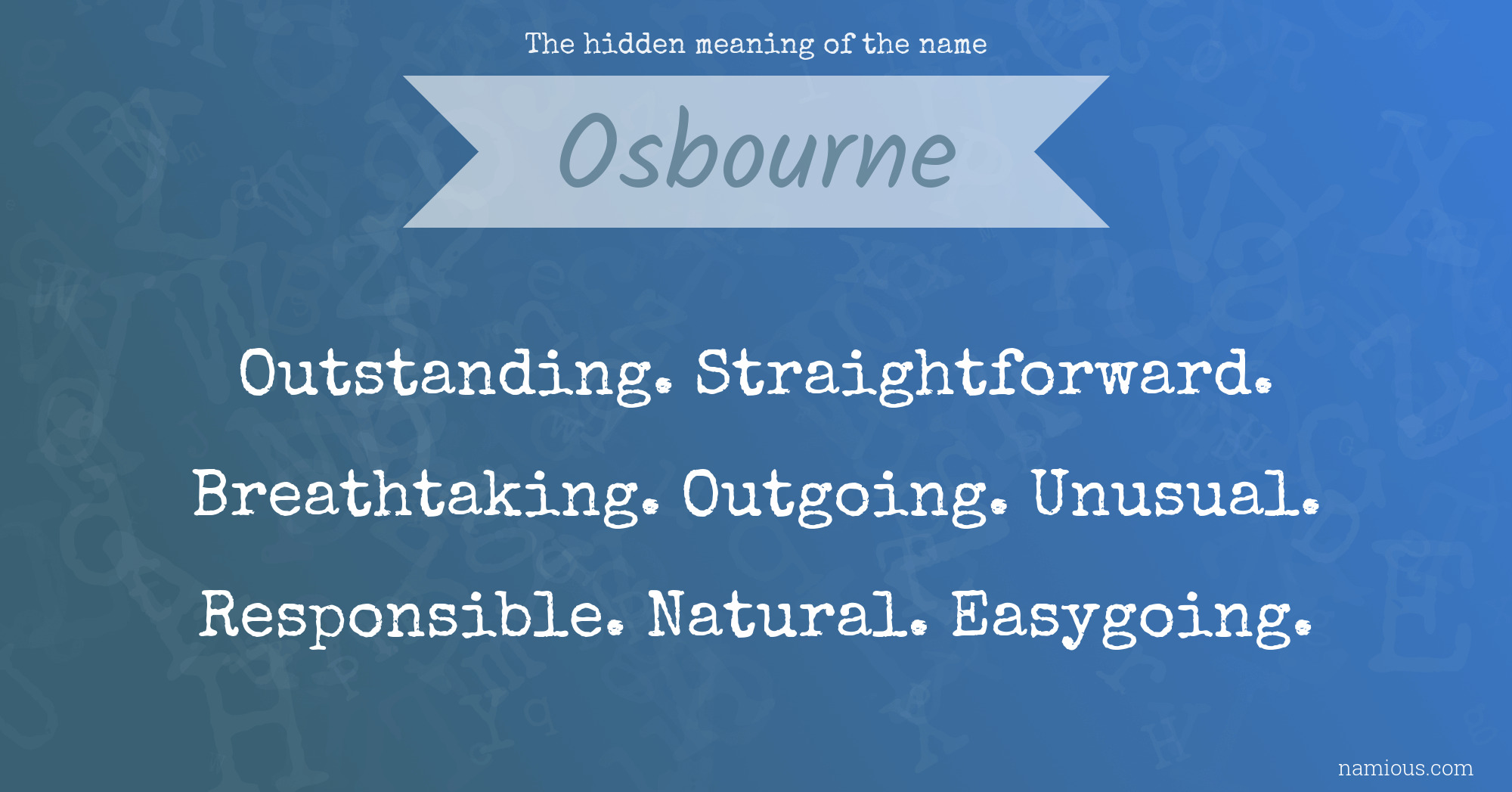 The hidden meaning of the name

Osbourne

Outstanding. Straightforward. Breathtaking. Outgoing. Unusual. Responsible. Natural. Easygoing.

namious.com